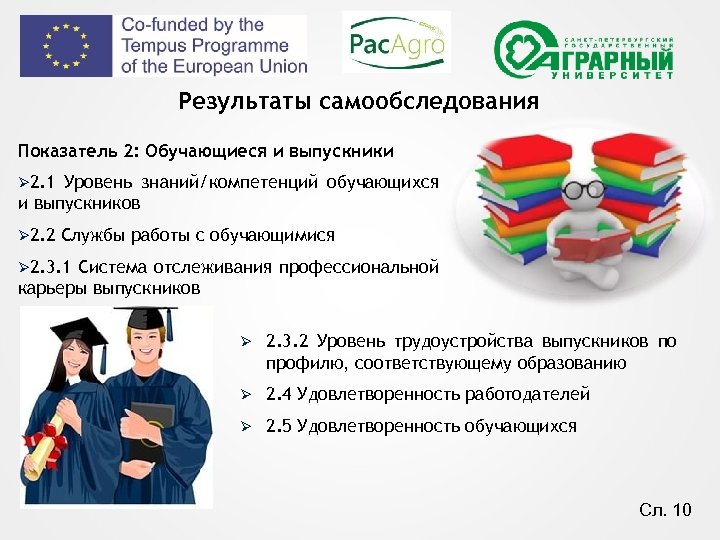 Co-funded by the Tempus Programme of the European Union

PacAgro

САНКТ-ПЕТЕРБУРГСКИЙ ГОСУДАРСТВЕННЫЙ АГРАРНЫЙ УНИВЕРСИТЕТ

Результаты самообследования

Показатель 2: Обучающиеся и выпускники

➢2.1 Уровень знаний/компетенций обучающихся и выпускников

➢2.2 Службы работы с обучающимися

➢2.3.1 Система отслеживания профессиональной карьеры выпускников

➢ 2.3.2 Уровень трудоустройства выпускников по профилю, соответствующему образованию

➢ 2.4 Удовлетворенность работодателей

➢ 2.5 Удовлетворенность обучающихся

Сл. 10